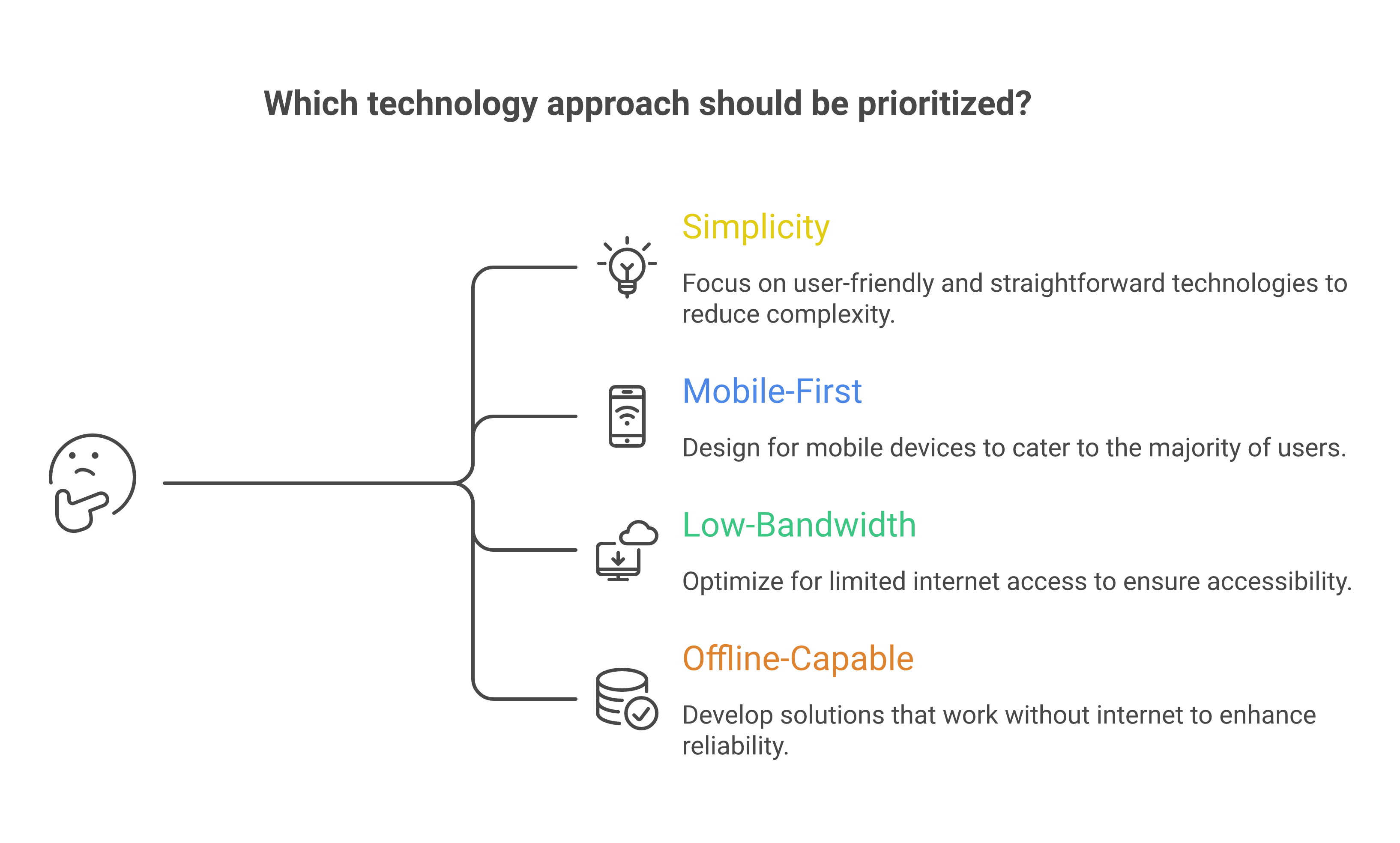 Which technology approach should be prioritized?

Simplicity

Focus on user-friendly and straightforward technologies to reduce complexity.

Mobile-First

Design for mobile devices to cater to the majority of users.

Low-Bandwidth

Optimize for limited internet access to ensure accessibility.

Offline-Capable

Develop solutions that work without internet to enhance reliability.